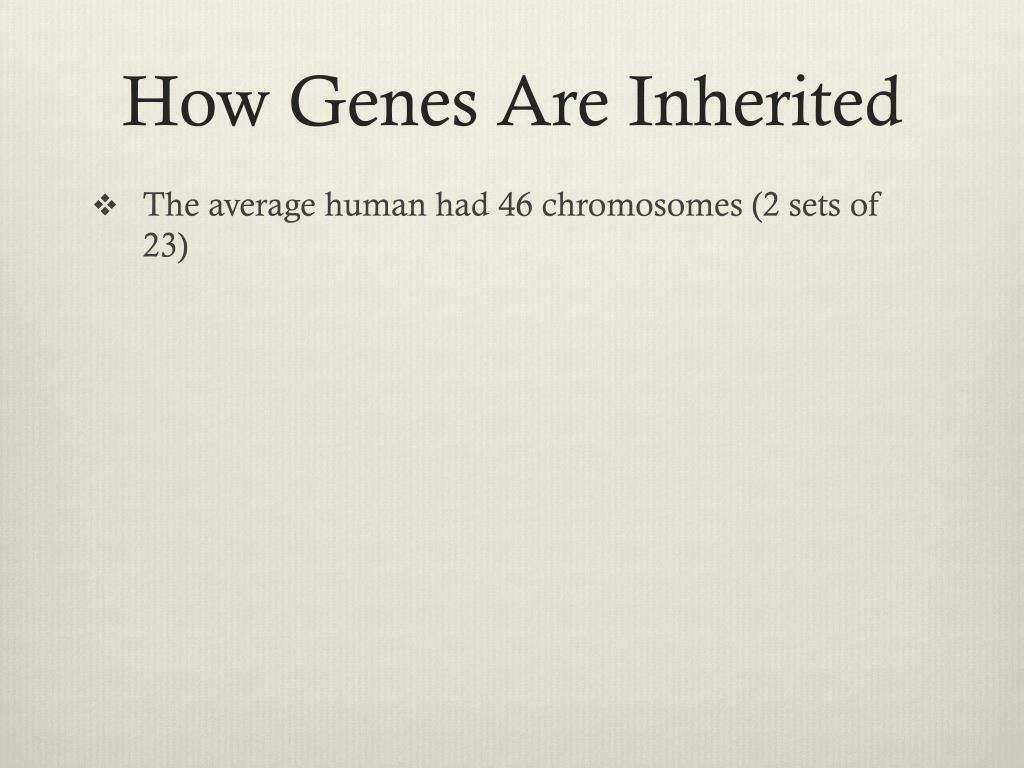 How Genes Are Inherited

❖ The average human had 46 chromosomes (2 sets of 23)